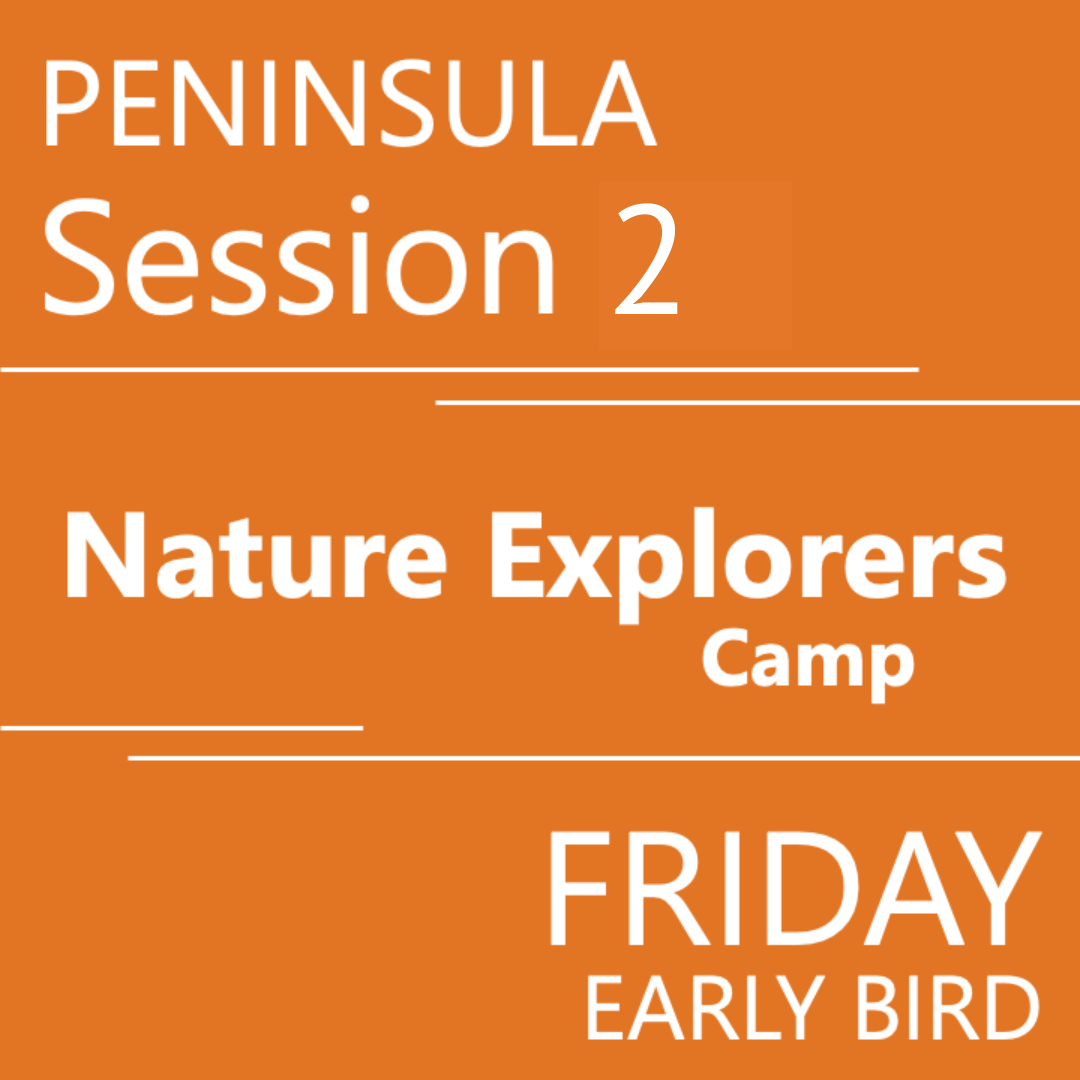 PENINSULA
Session 2

Nature Explorers
Camp

FRIDAY
EARLY BIRD